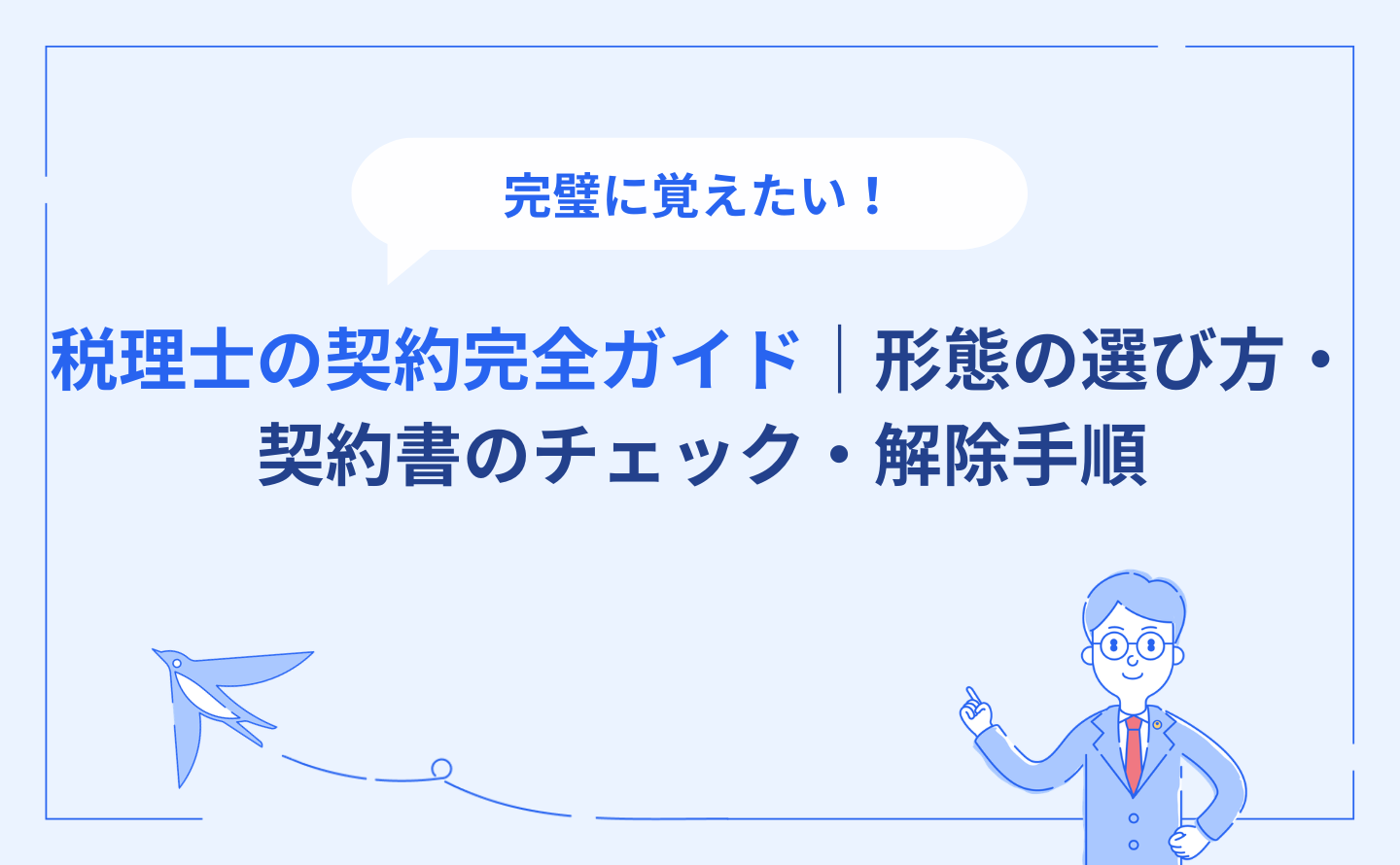 完璧に覚えたい！

税理士の契約完全ガイド｜形態の選び方・契約書のチェック・解除手順